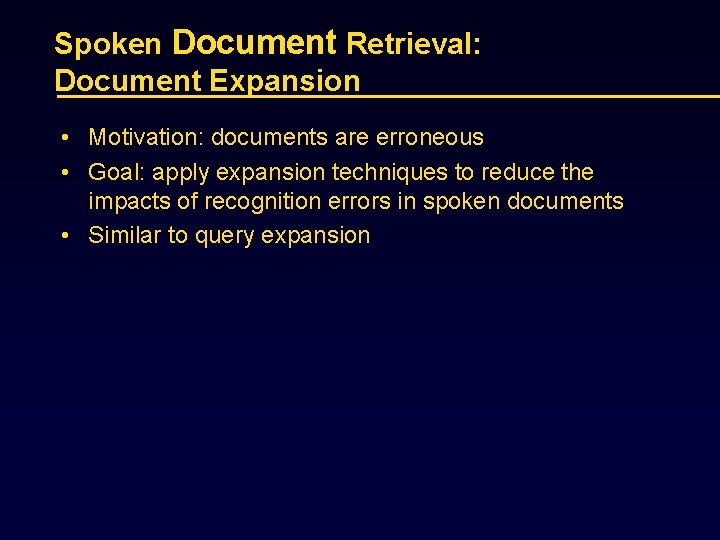 Spoken Document Retrieval:
Document Expansion

• Motivation: documents are erroneous
• Goal: apply expansion techniques to reduce the impacts of recognition errors in spoken documents
• Similar to query expansion